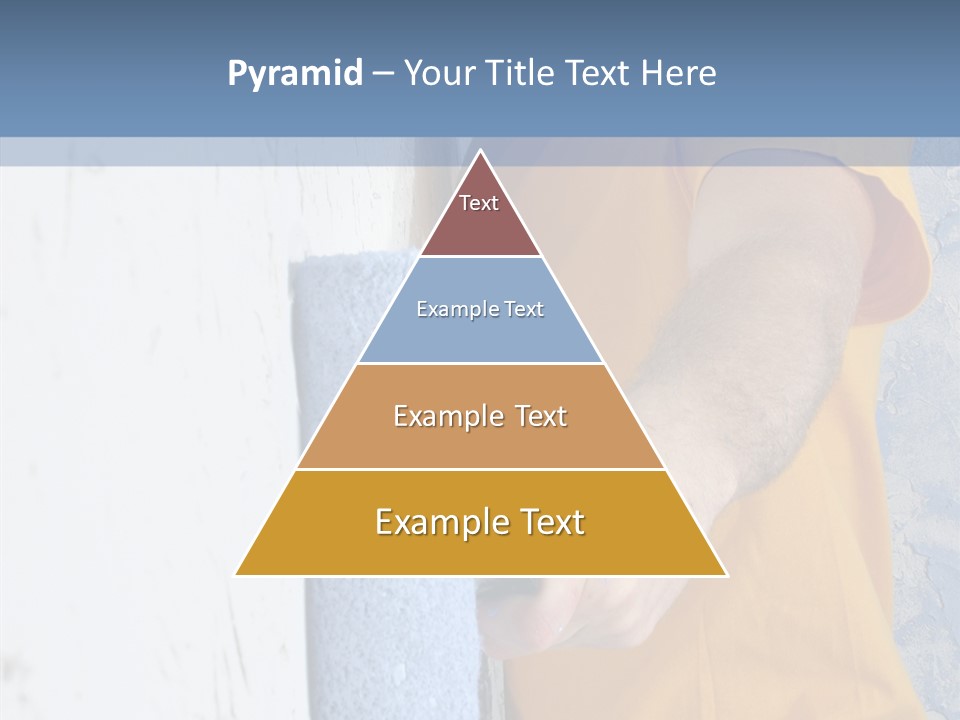 Pyramid – Your Title Text Here

Text

Example Text

Example Text

Example Text